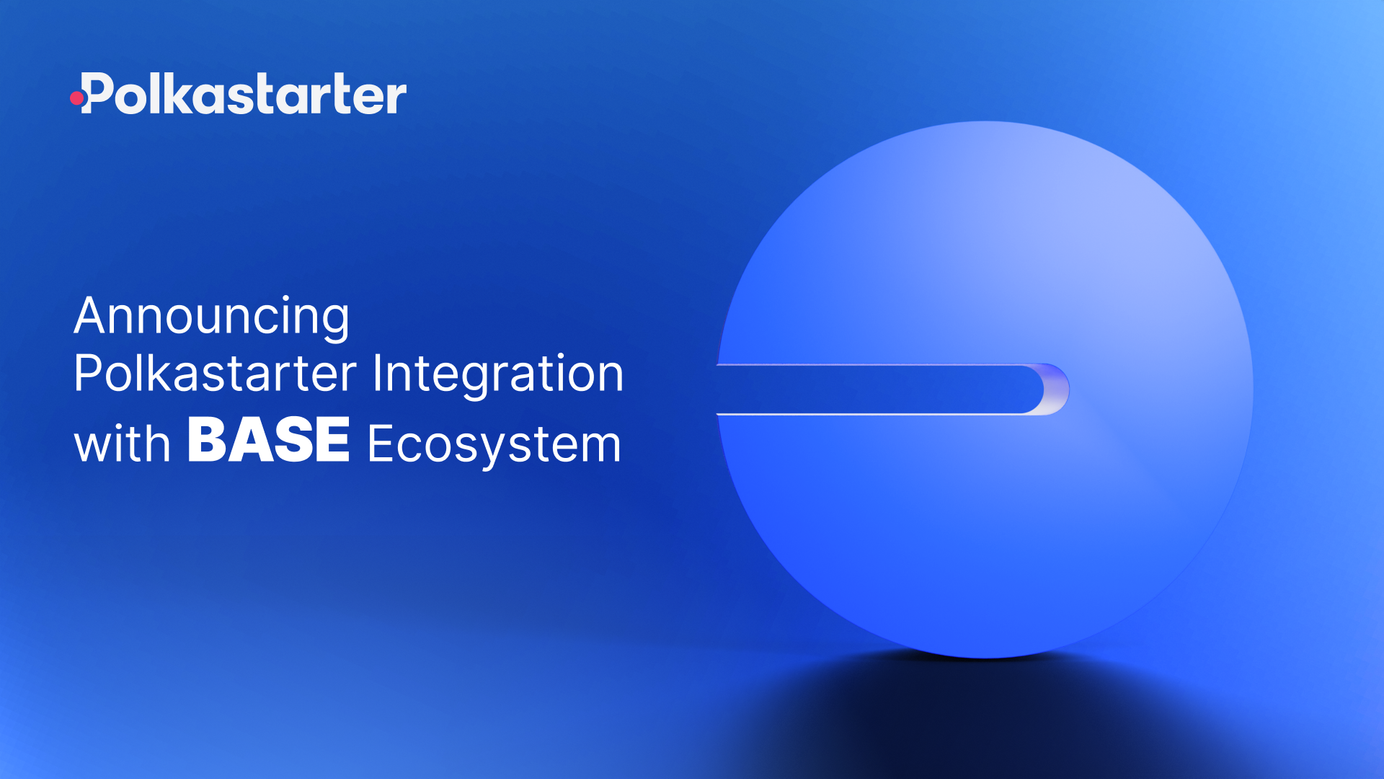 Polkastarter

Announcing Polkastarter Integration with BASE Ecosystem